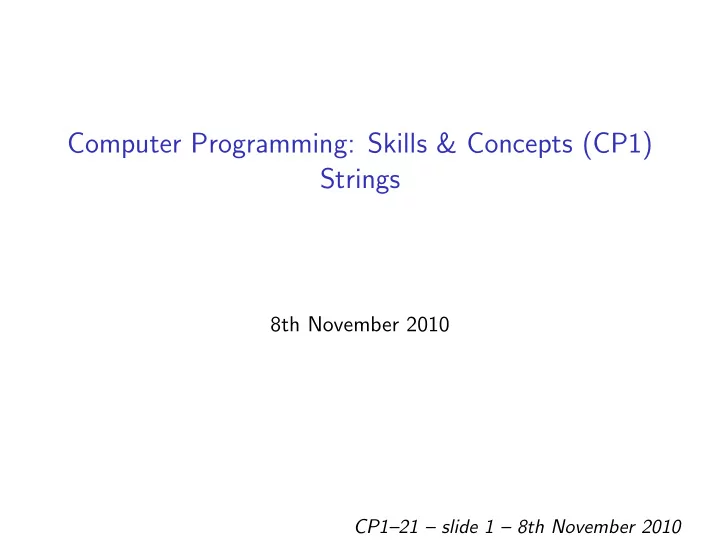 Computer Programming: Skills & Concepts (CP1)
Strings

8th November 2010

CP1–21 – slide 1 – 8th November 2010